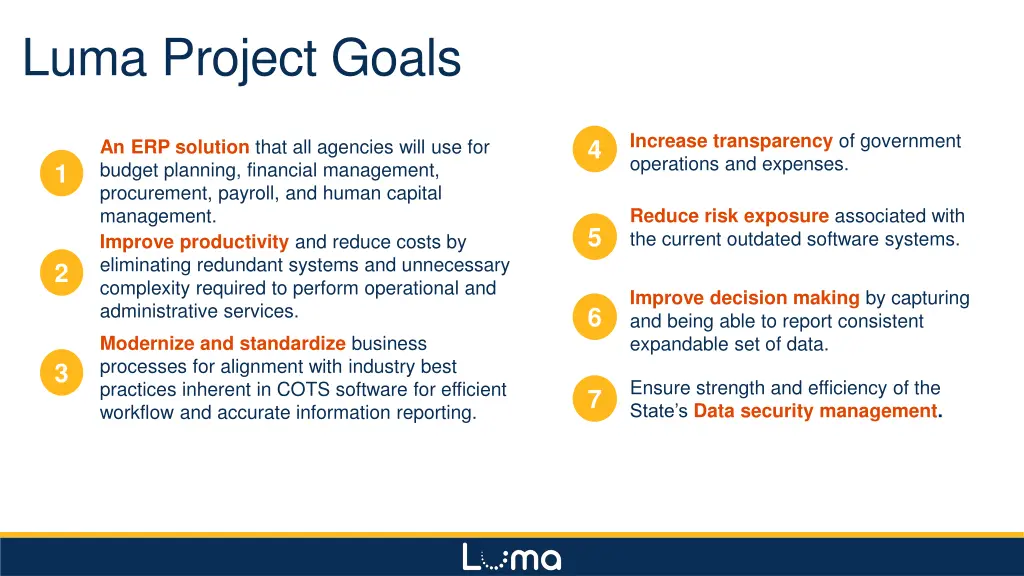 Luma Project Goals

1 An ERP solution that all agencies will use for budget planning, financial management, procurement, payroll, and human capital management.

2 Improve productivity and reduce costs by eliminating redundant systems and unnecessary complexity required to perform operational and administrative services.

3 Modernize and standardize business processes for alignment with industry best practices inherent in COTS software for efficient workflow and accurate information reporting.

4 Increase transparency of government operations and expenses.

5 Reduce risk exposure associated with the current outdated software systems.

6 Improve decision making by capturing and being able to report consistent expandable set of data.

7 Ensure strength and efficiency of the State's Data security management.

Luma